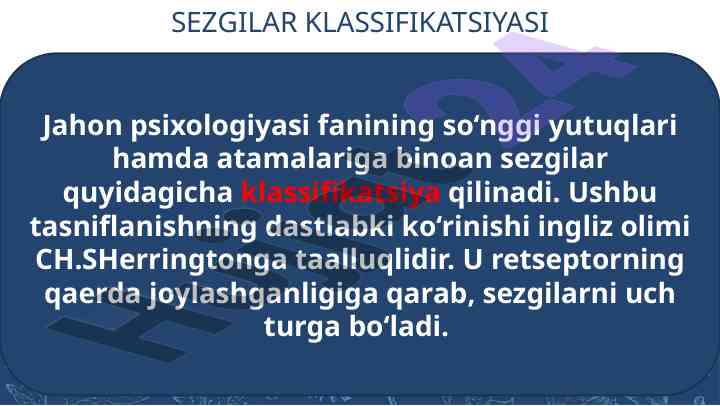 SEZGILAR KLASSIFIKATSIYASI

Jahon psixologiyasi fanining so‘nggi yutuqlari hamda atamalariga binoan sezgilar quyidagicha klassifikatsiya qilinadi. Ushbu tasniflanishning dastlabki ko‘rinishi ingliz olimi CH.SHerringtonga taalluqlidir. U retseptorning qaerda joylashganligiga qarab, sezgilarni uch turga bo‘ladi.